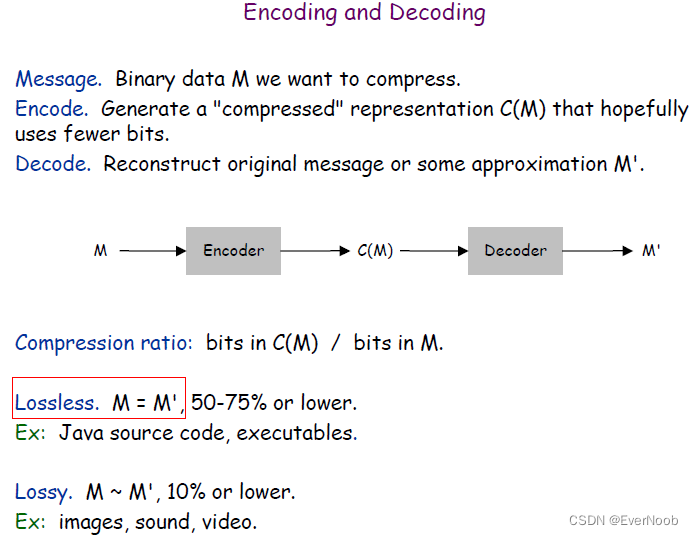 Encoding and Decoding

Message. Binary data M we want to compress.

Encode. Generate a "compressed" representation C(M) that hopefully uses fewer bits.

Decode. Reconstruct original message or some approximation M'.

M Encoder C(M) Decoder M'

Compression ratio: bits in C(M) / bits in M.

Lossless. M = M', 50-75% or lower.
Ex: Java source code, executables.

Lossy. M ~ M', 10% or lower.
Ex: images, sound, video.

CSDN @EverNoob